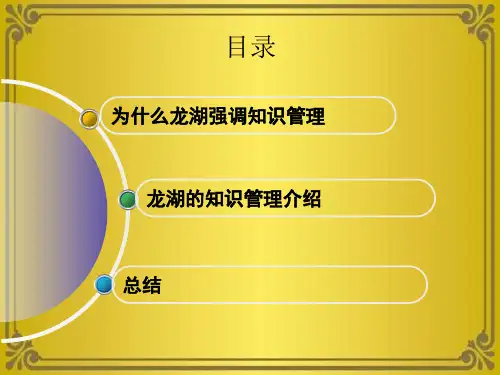 目录

为什么龙湖强调知识管理

龙湖的知识管理介绍

总结